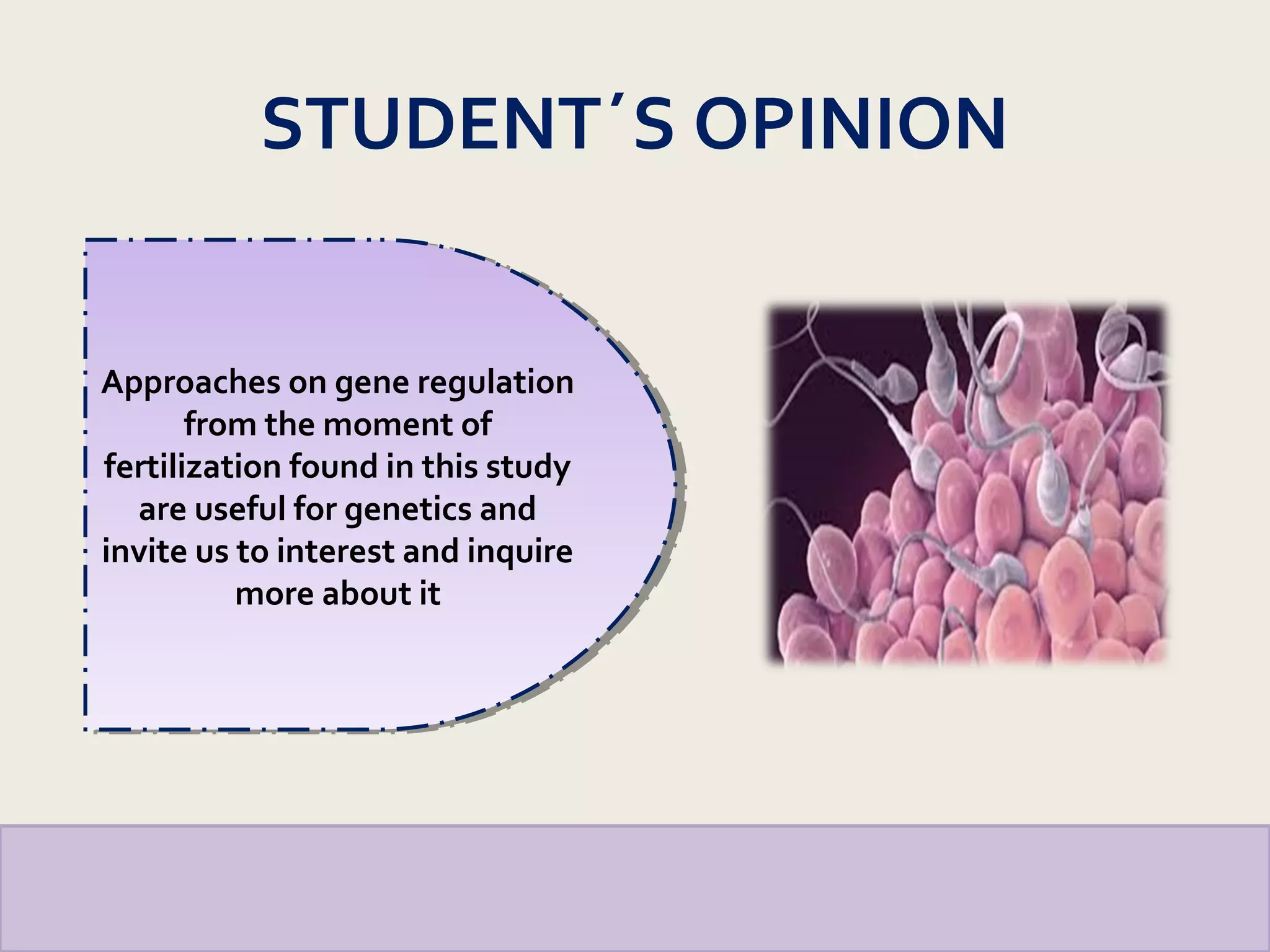 STUDENT´S OPINION

Approaches on gene regulation from the moment of fertilization found in this study are useful for genetics and invite us to interest and inquire more about it